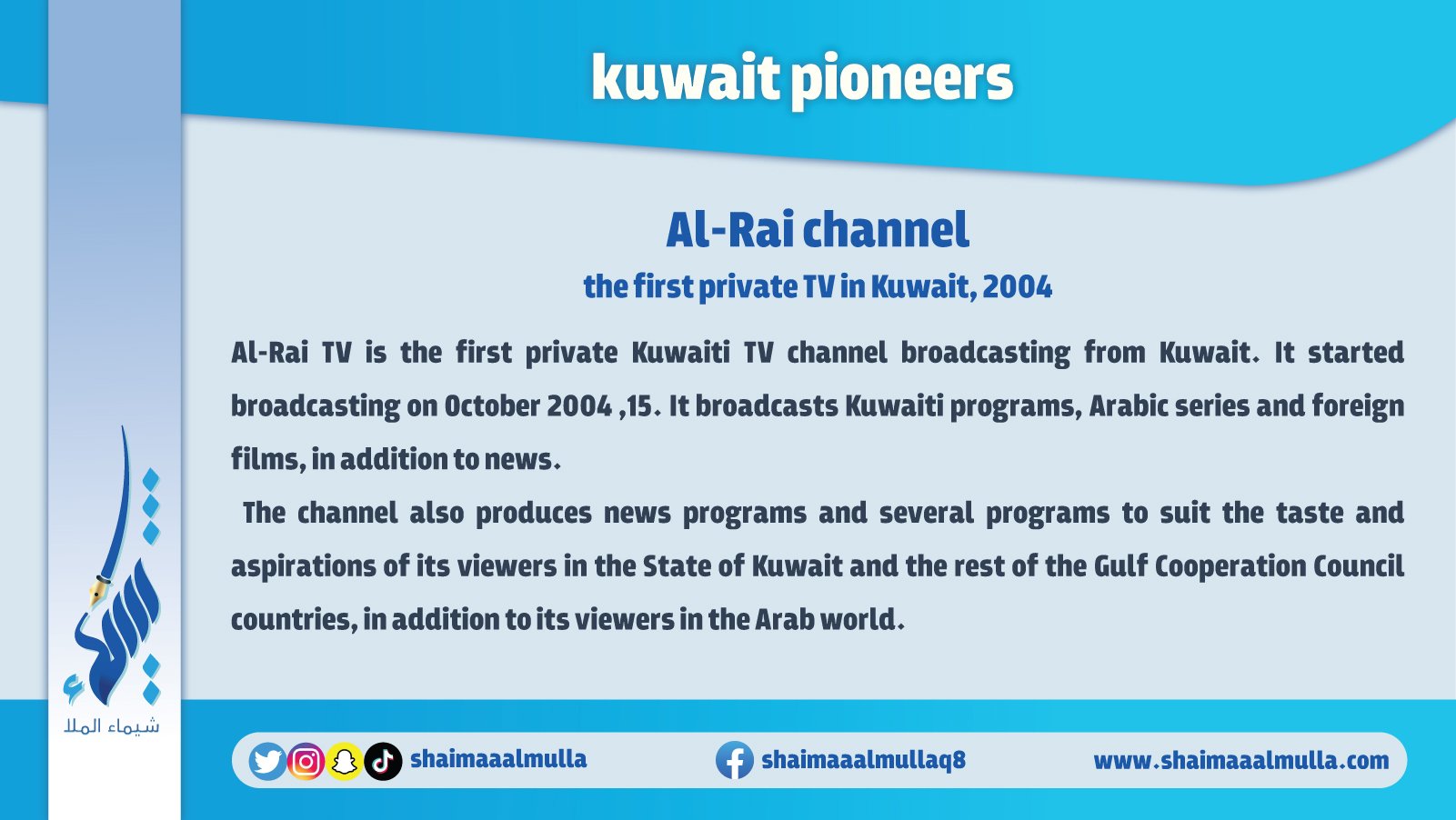 kuwait pioneers

Al-Rai channel

the first private TV in Kuwait, 2004

Al-Rai TV is the first private Kuwaiti TV channel broadcasting from Kuwait. It started broadcasting on October 2004 ,15. It broadcasts Kuwaiti programs, Arabic series and foreign films, in addition to news.

The channel also produces news programs and several programs to suit the taste and aspirations of its viewers in the State of Kuwait and the rest of the Gulf Cooperation Council countries, in addition to its viewers in the Arab world.

شيماء الملا

shaimaaalmulla

shaimaaalmullaq8

www.shaimaaalmulla.com